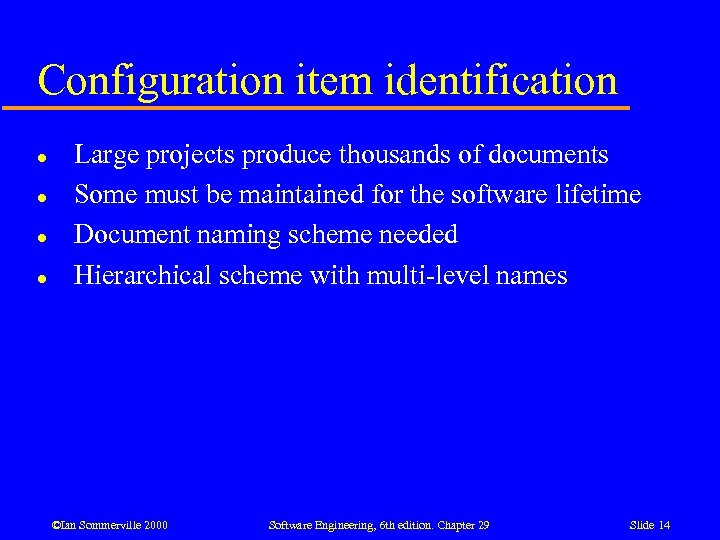 Configuration item identification

- Large projects produce thousands of documents
- Some must be maintained for the software lifetime
- Document naming scheme needed
- Hierarchical scheme with multi-level names

©Ian Sommerville 2000 Software Engineering, 6th edition. Chapter 29 Slide 14